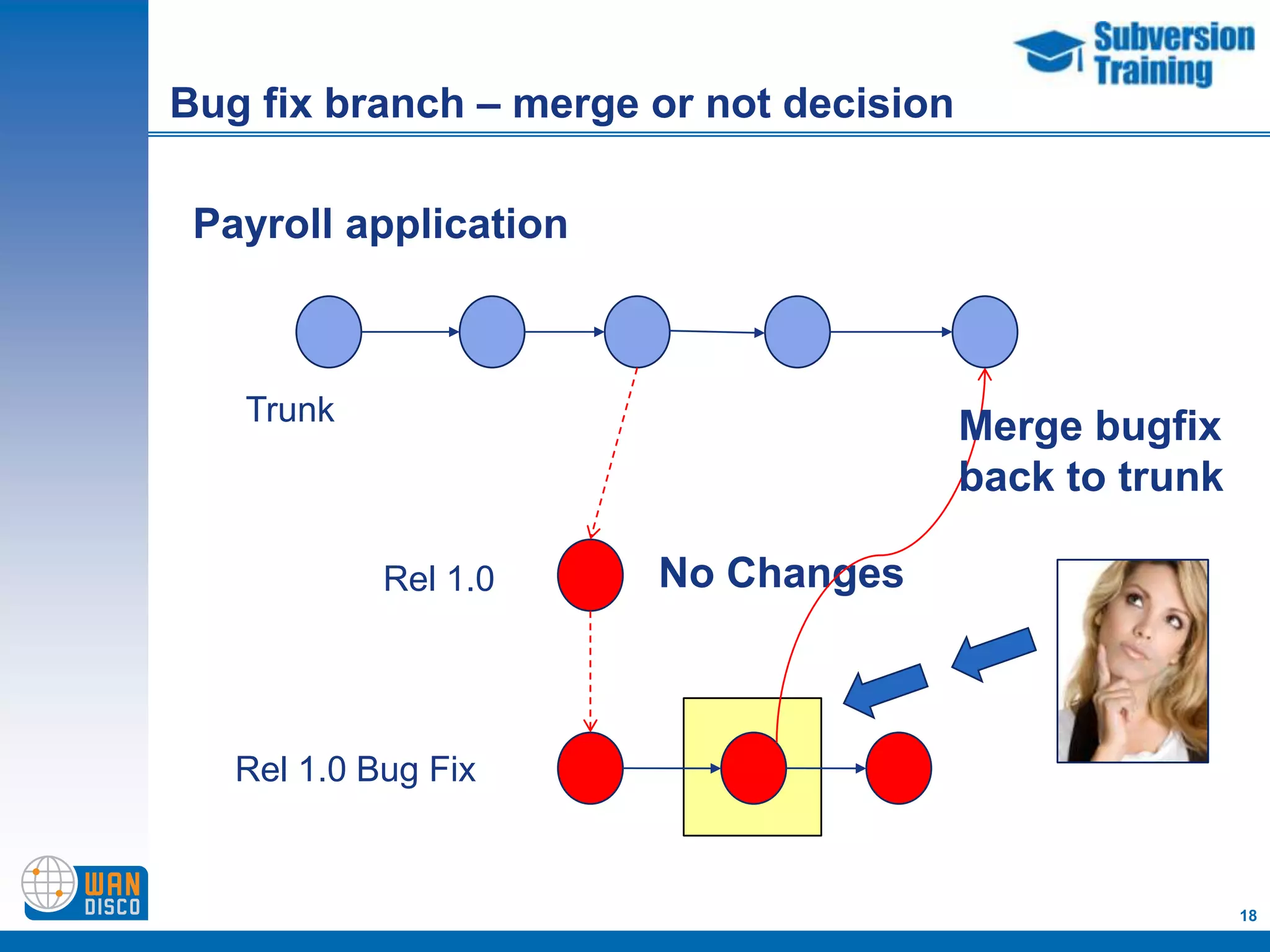 Subversion Training

Bug fix branch – merge or not decision

Payroll application

Trunk

Merge bugfix back to trunk

Rel 1.0

No Changes

Rel 1.0 Bug Fix

WAN DISCO

18